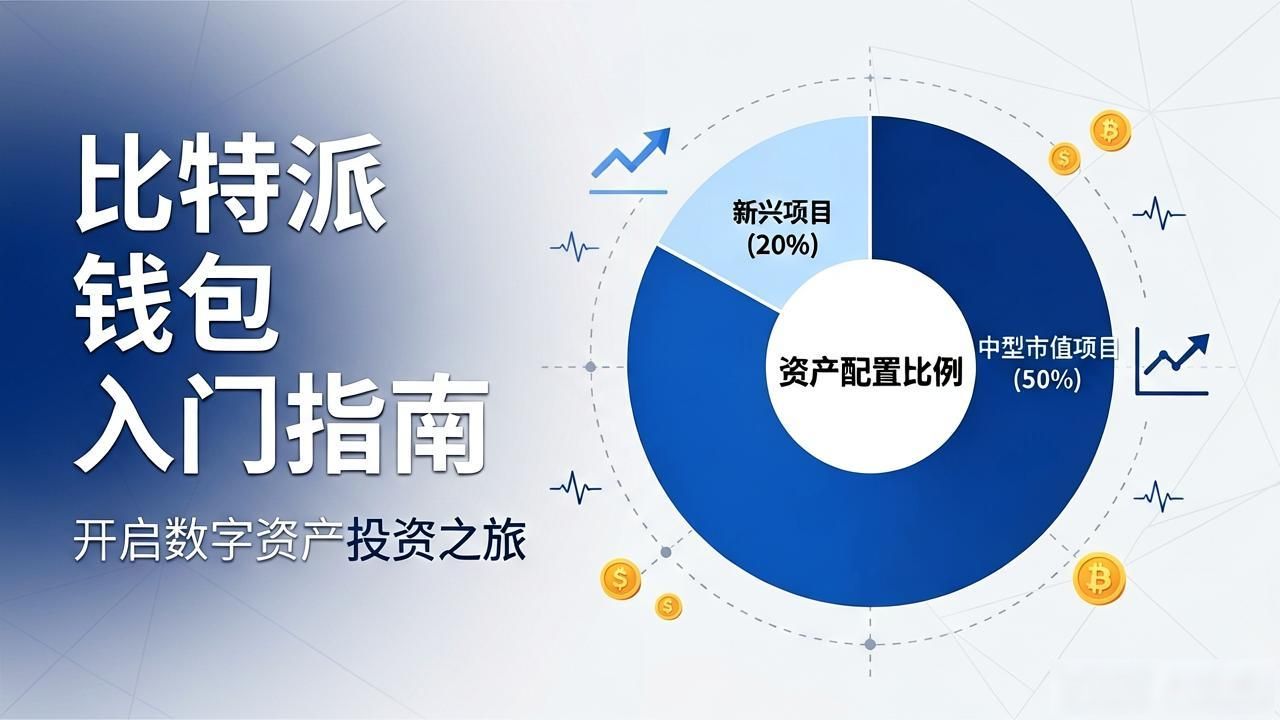 比特派
钱包
入门指南

开启数字资产投资之旅

新兴项目
(20%)

资产配置比例

中型市值项目
(50%)